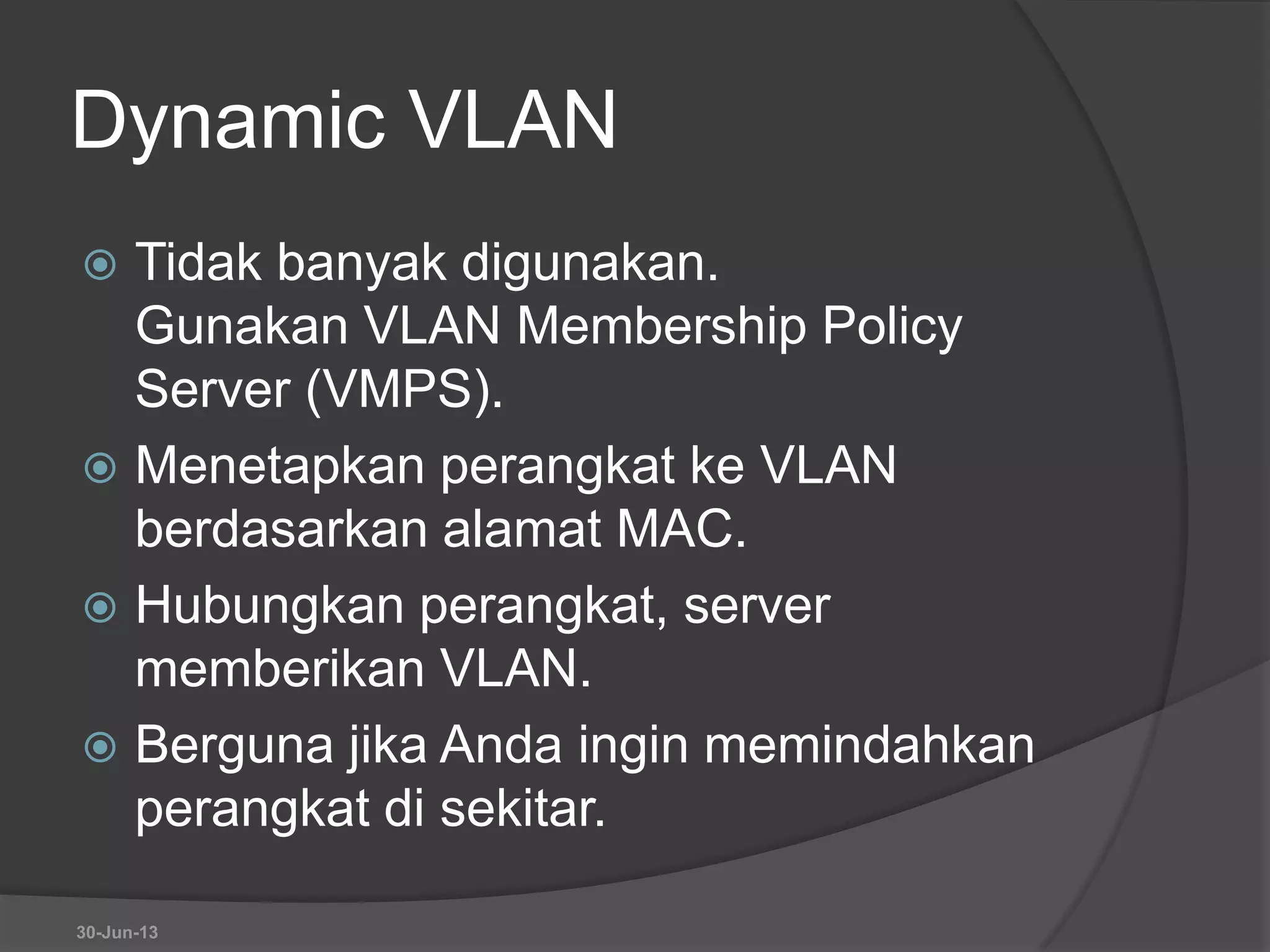 Dynamic VLAN

Tidak banyak digunakan.
Gunakan VLAN Membership Policy Server (VMPS).

Menetapkan perangkat ke VLAN berdasarkan alamat MAC.

Hubungkan perangkat, server memberikan VLAN.

Berguna jika Anda ingin memindahkan perangkat di sekitar.

30-Jun-13